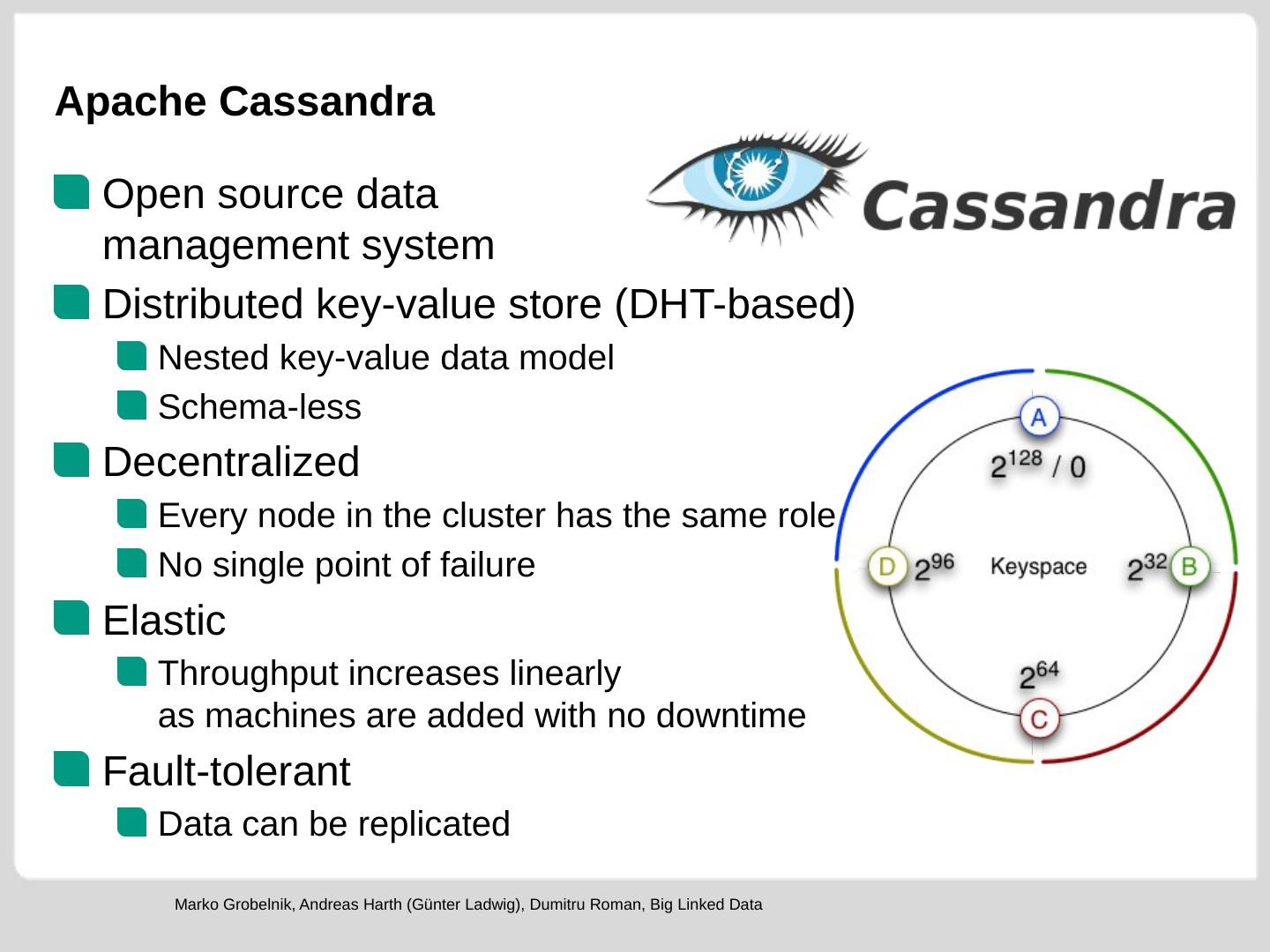 Apache Cassandra

Cassandra

Open source data management system

Distributed key-value store (DHT-based)

Nested key-value data model

Schema-less

Decentralized

Every node in the cluster has the same role

No single point of failure

Elastic

Throughput increases linearly as machines are added with no downtime

Fault-tolerant

Data can be replicated

A

$2^{128}$ / 0

D

$2^{96}$

Keyspace

$2^{32}$

B

$2^{64}$

C

Marko Grobelnik, Andreas Harth (Günter Ladwig), Dumitru Roman, Big Linked Data